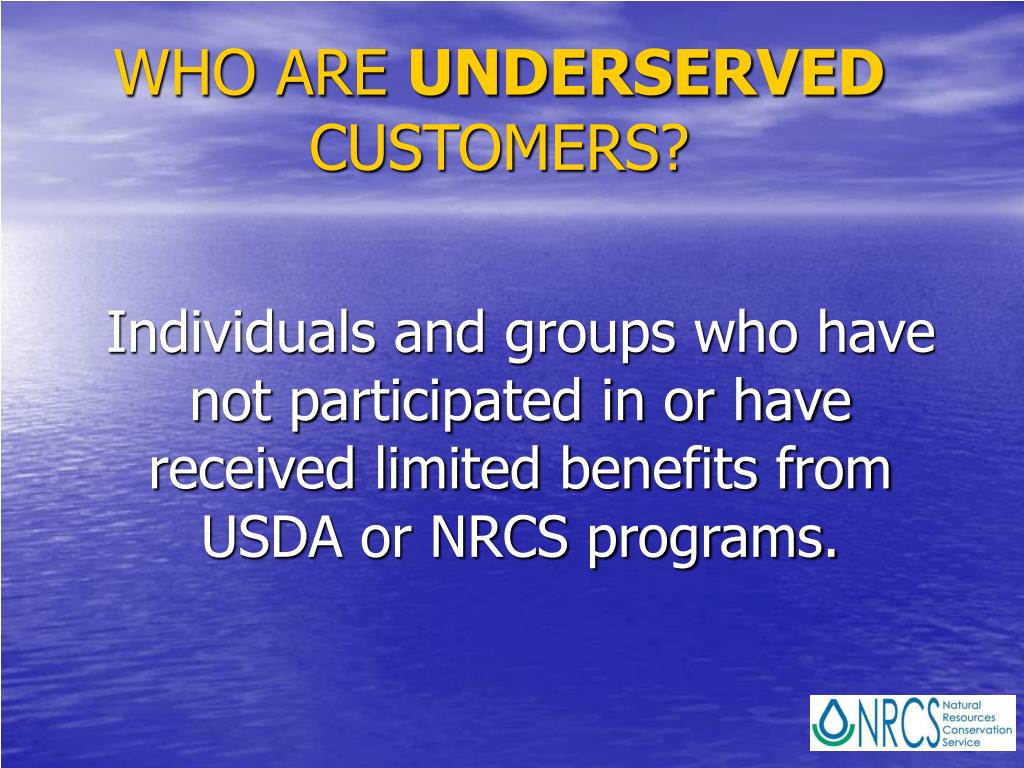 WHO ARE UNDERSERVED CUSTOMERS?

Individuals and groups who have not participated in or have received limited benefits from USDA or NRCS programs.

NRCS Natural Resources Conservation Service